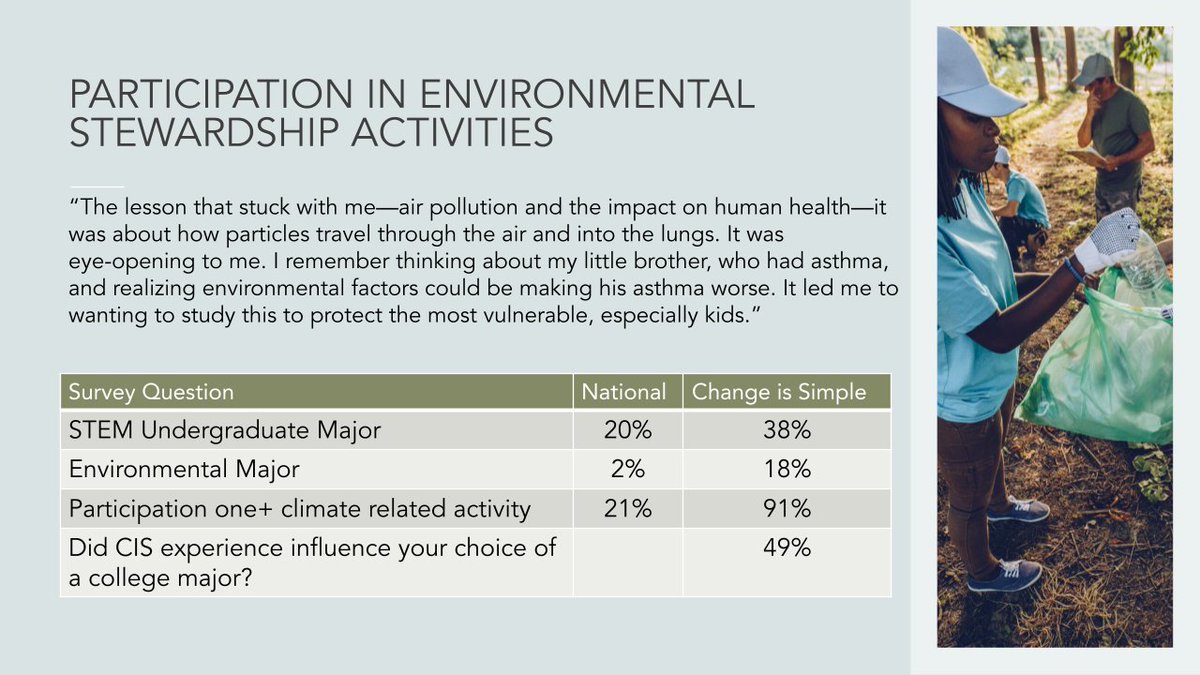 PARTICIPATION IN ENVIRONMENTAL STEWARDSHIP ACTIVITIES

“The lesson that stuck with me—air pollution and the impact on human health—it was about how particles travel through the air and into the lungs. It was eye-opening to me. I remember thinking about my little brother, who had asthma, and realizing environmental factors could be making his asthma worse. It led me to wanting to study this to protect the most vulnerable, especially kids.”

| Survey Question | National | Change is Simple |
|---|---|---|
| STEM Undergraduate Major | 20% | 38% |
| Environmental Major | 2% | 18% |
| Participation one+ climate related activity | 21% | 91% |
| Did CIS experience influence your choice of a college major? | | 49% |